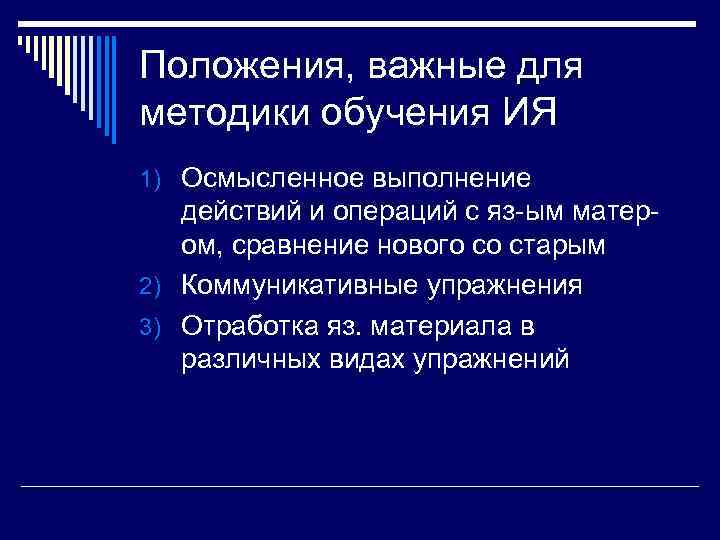 Положения, важные для методики обучения ИЯ

1) Осмысленное выполнение действий и операций с яз-ым матер-ом, сравнение нового со старым
2) Коммуникативные упражнения
3) Отработка яз. материала в различных видах упражнений